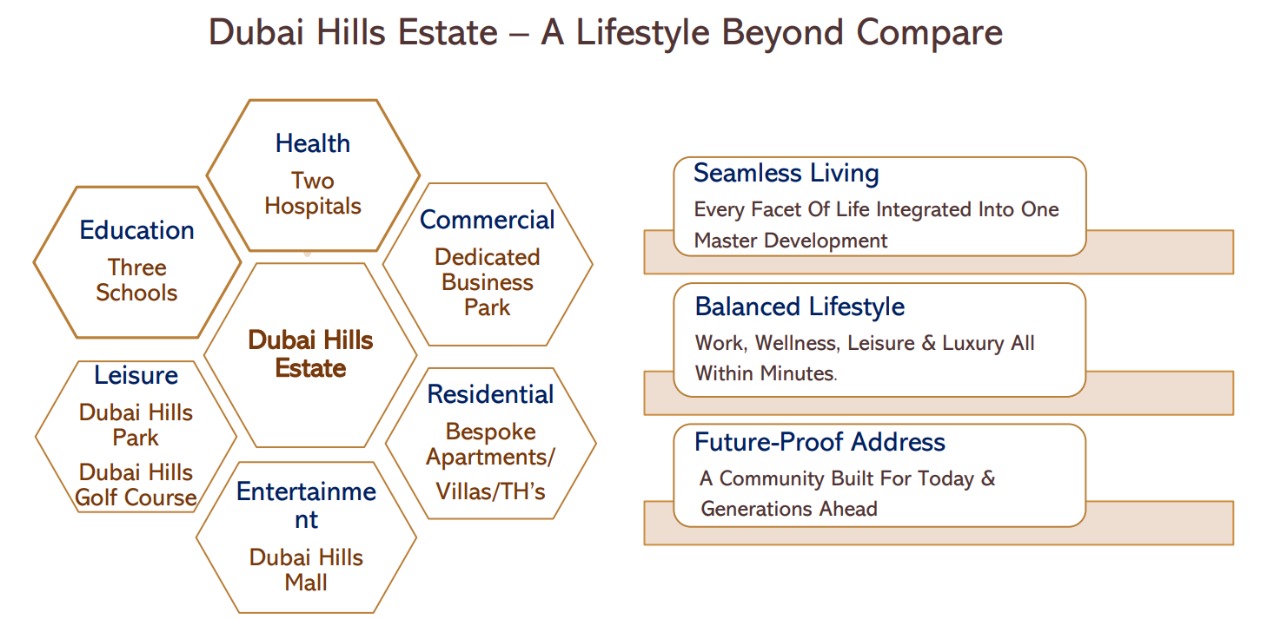 Dubai Hills Estate – A Lifestyle Beyond Compare

Health
Two Hospitals

Education
Three Schools

Commercial
Dedicated Business Park

Dubai Hills Estate

Leisure
Dubai Hills Park
Dubai Hills Golf Course

Residential
Bespoke Apartments/ Villas/TH's

Entertainment

Dubai Hills Mall

Seamless Living
Every Facet Of Life Integrated Into One Master Development

Balanced Lifestyle
Work, Wellness, Leisure & Luxury All Within Minutes.

Future-Proof Address
A Community Built For Today & Generations Ahead